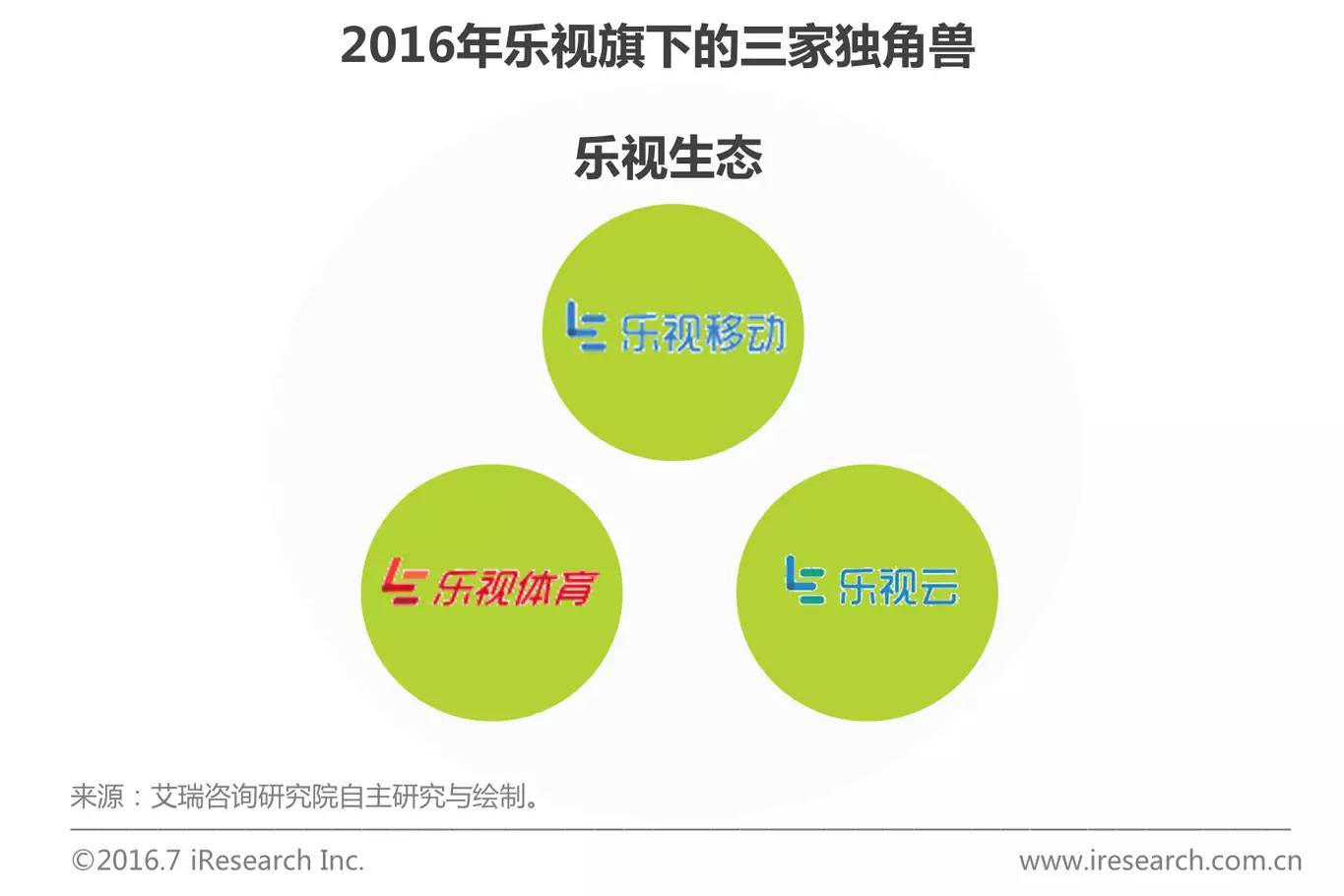 2016年乐视旗下的三家独角兽

乐视生态

乐视移动

乐视体育

乐视云

来源：艾瑞咨询研究院自主研究与绘制。

©2016.7 iResearch Inc.

www.iresearch.com.cn